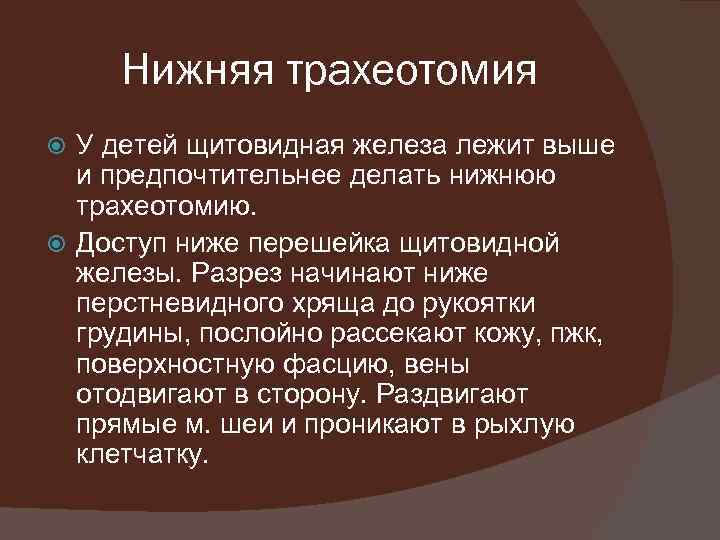 Нижняя трахеотомия

У детей щитовидная железа лежит выше и предпочтительнее делать нижнюю трахеотомию.

Доступ ниже перешейка щитовидной железы. Разрез начинают ниже перстневидного хряща до рукоятки грудины, послойно рассекают кожу, пжк, поверхностную фасцию, вены отодвигают в сторону. Раздвигают прямые м. шеи и проникают в рыхлую клетчатку.